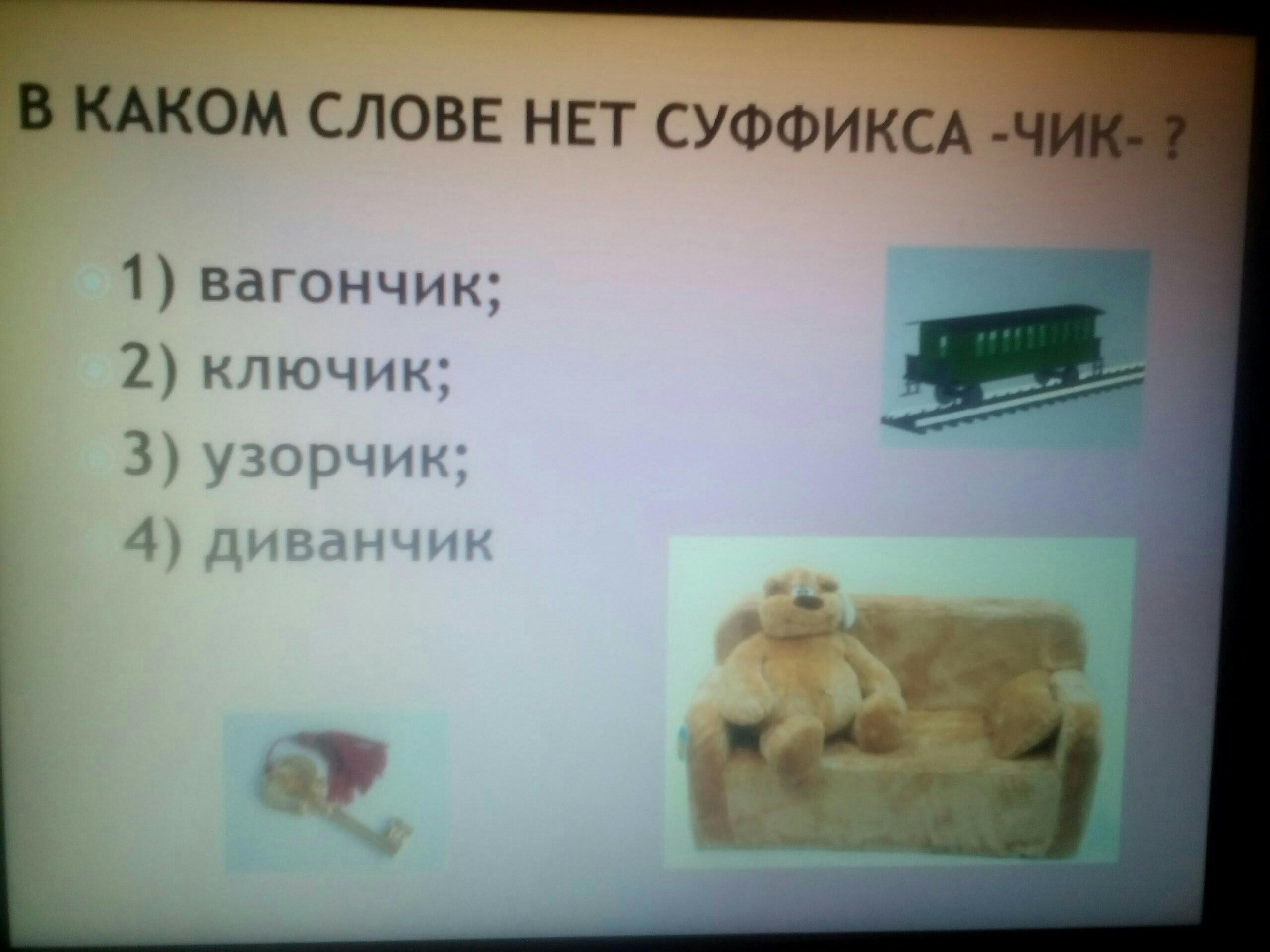 В КАКОМ СЛОВЕ НЕТ СУФФИКСА -ЧИК- ?

1) вагончик;
2) ключик;
3) узорчик;
4) диванчик